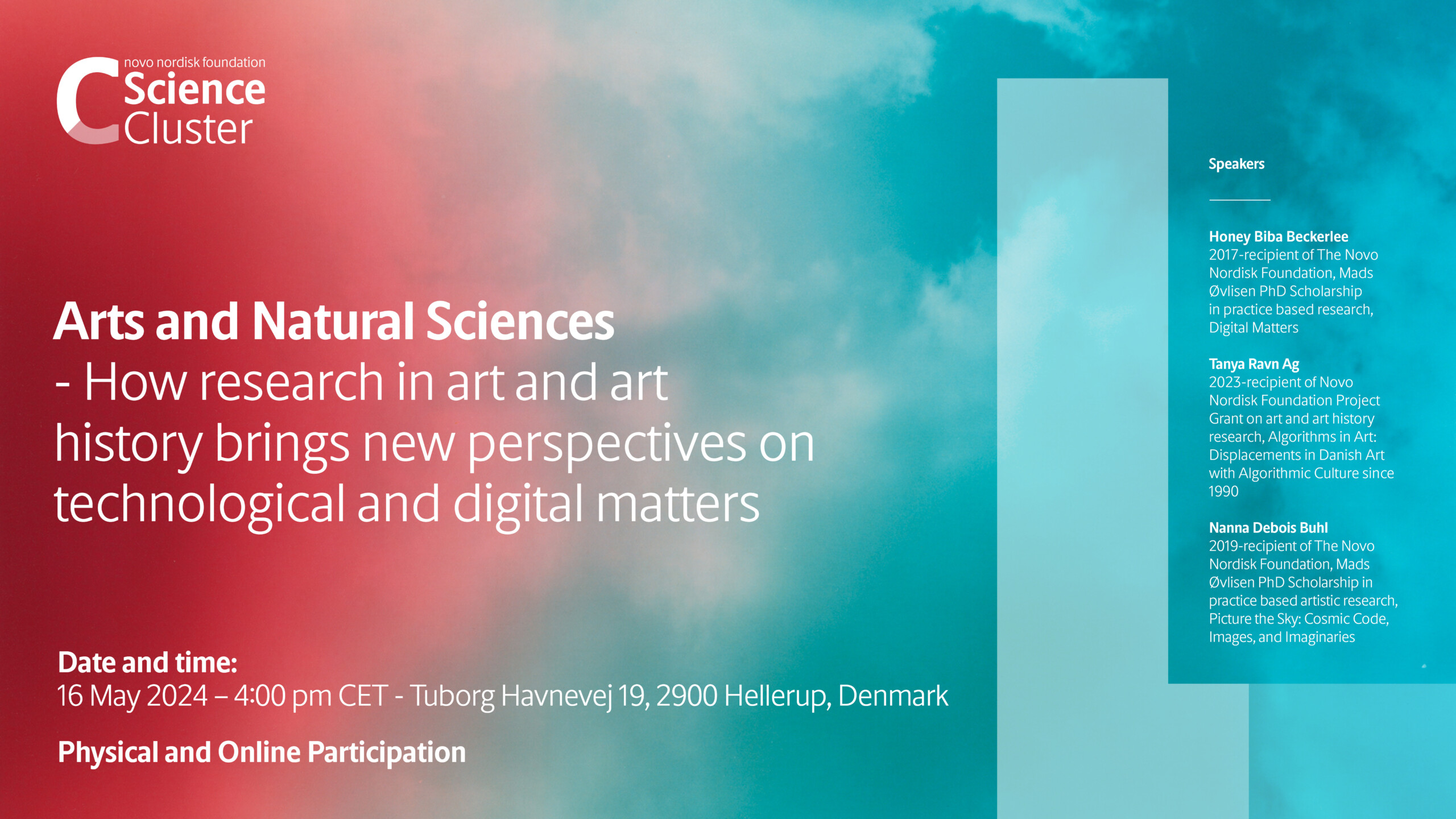 novo nordisk foundation
Science
Cluster

Arts and Natural Sciences
- How research in art and art history brings new perspectives on technological and digital matters

Date and time:
16 May 2024 – 4:00 pm CET - Tuborg Havnevej 19, 2900 Hellerup, Denmark

Physical and Online Participation

Speakers

Honey Biba Beckerlee
2017-recipient of The Novo Nordisk Foundation, Mads Øvlisen PhD Scholarship in practice based research, Digital Matters

Tanya Ravn Ag
2023-recipient of Novo Nordisk Foundation Project Grant on art and art history research, Algorithms in Art: Displacements in Danish Art with Algorithmic Culture since 1990

Nanna Debois Buhl
2019-recipient of The Novo Nordisk Foundation, Mads Øvlisen PhD Scholarship in practice based artistic research, Picture the Sky: Cosmic Code, Images, and Imaginaries